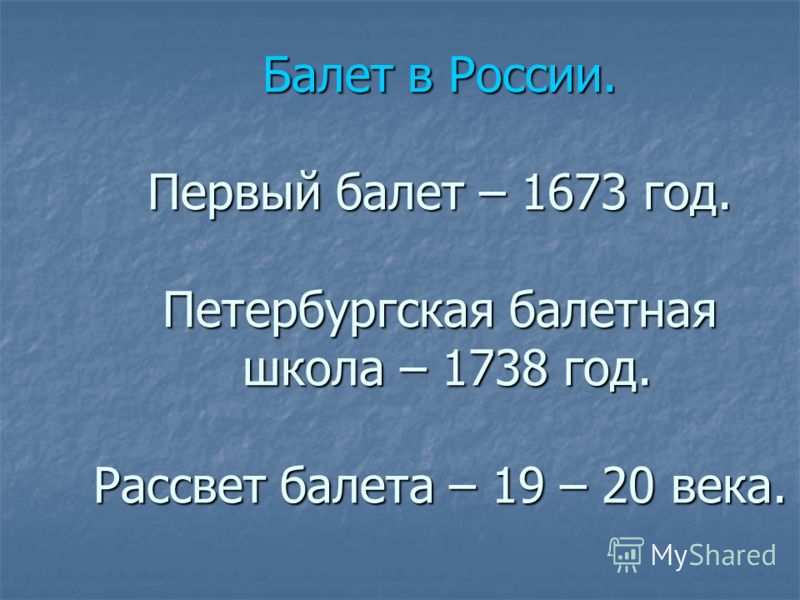 Балет в России.

Первый балет – 1673 год.

Петербургская балетная школа – 1738 год.

Рассвет балета – 19 – 20 века.

MyShared